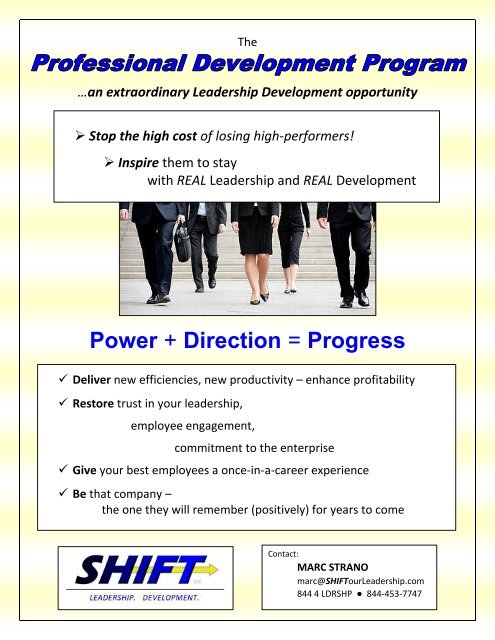 The

Professional Development Program

...an extraordinary Leadership Development opportunity

➢ Stop the high cost of losing high-performers!

➢ Inspire them to stay with REAL Leadership and REAL Development

Power + Direction = Progress

✓ Deliver new efficiencies, new productivity – enhance profitability

✓ Restore trust in your leadership, employee engagement, commitment to the enterprise

✓ Give your best employees a once-in-a-career experience

✓ Be that company – the one they will remember (positively) for years to come

SHIFT LLC
LEADERSHIP. DEVELOPMENT.

Contact:
MARC STRANO
marc@SHIFTourLeadership.com
844 4 LDRSHP ● 844-453-7747